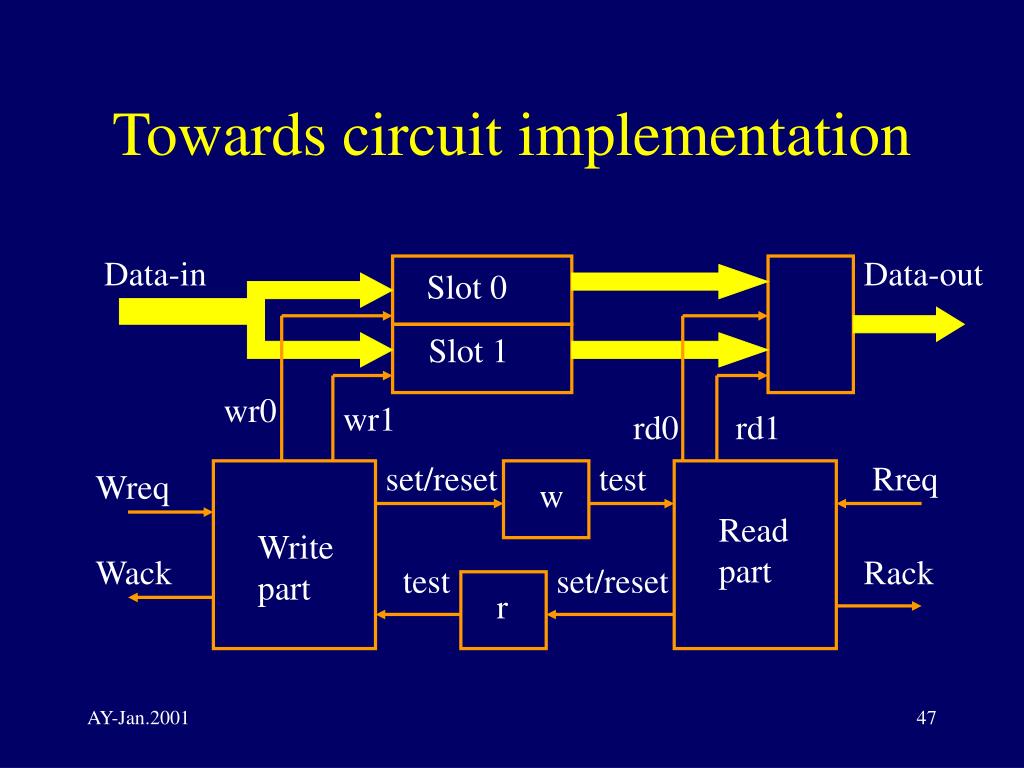 Towards circuit implementation

Data-in

Slot 0

Slot 1

Data-out

wr0

wr1

rd0

rd1

Wreq

Wack

Write part

set/reset

w

test

test

r

set/reset

Read part

Rreq

Rack

AY-Jan.2001

47